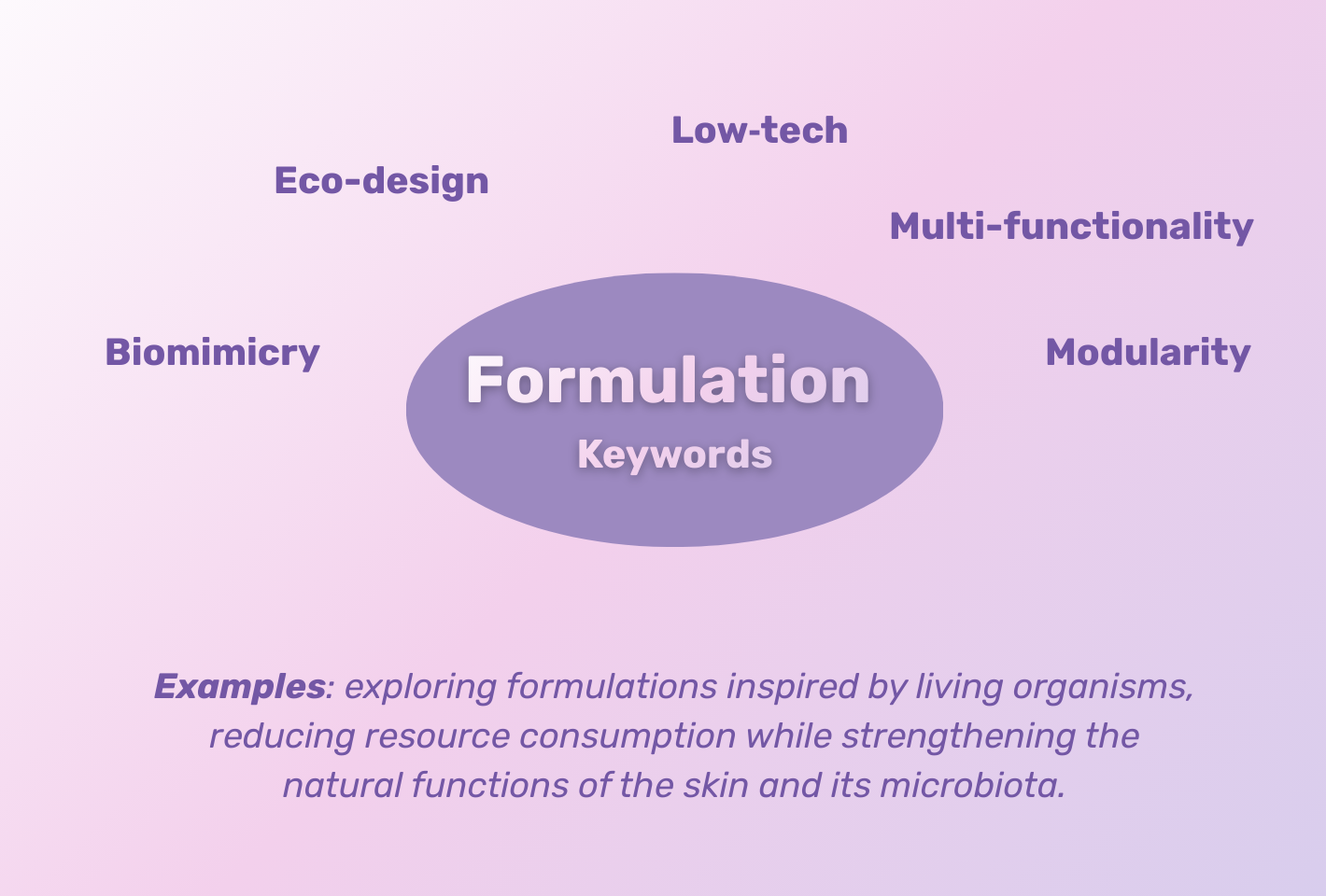 Low-tech

Eco-design

Multi-functionality

Biomimicry

Formulation

Keywords

Modularity

Examples: exploring formulations inspired by living organisms, reducing resource consumption while strengthening the natural functions of the skin and its microbiota.